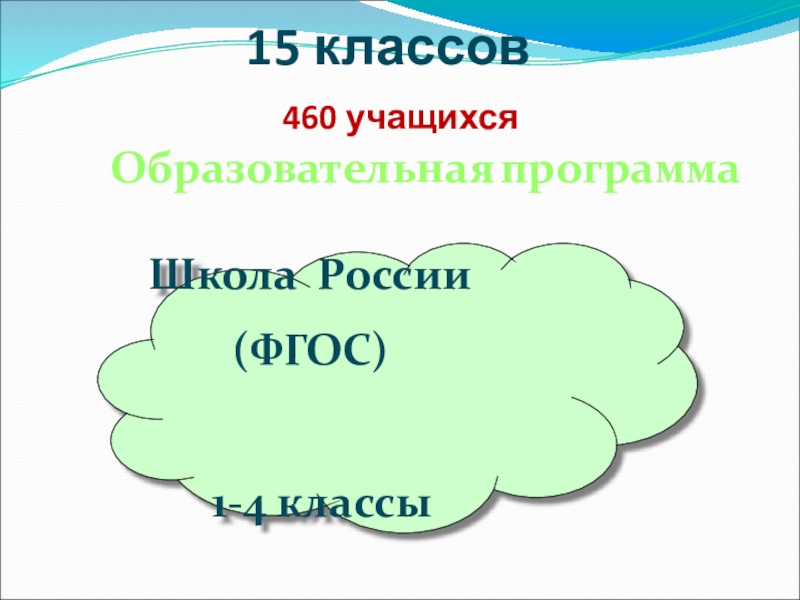 15 классов

460 учащихся

Образовательная программа

Школа России

(ФГОС)

1-4 классы